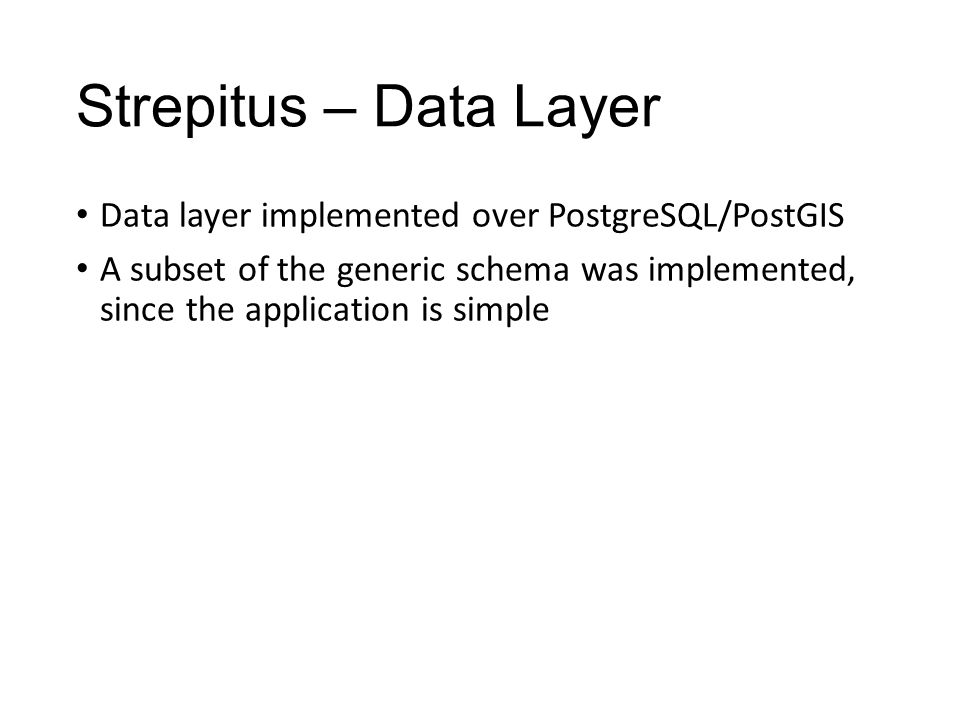 Strepitus – Data Layer

• Data layer implemented over PostgreSQL/PostGIS
• A subset of the generic schema was implemented, since the application is simple